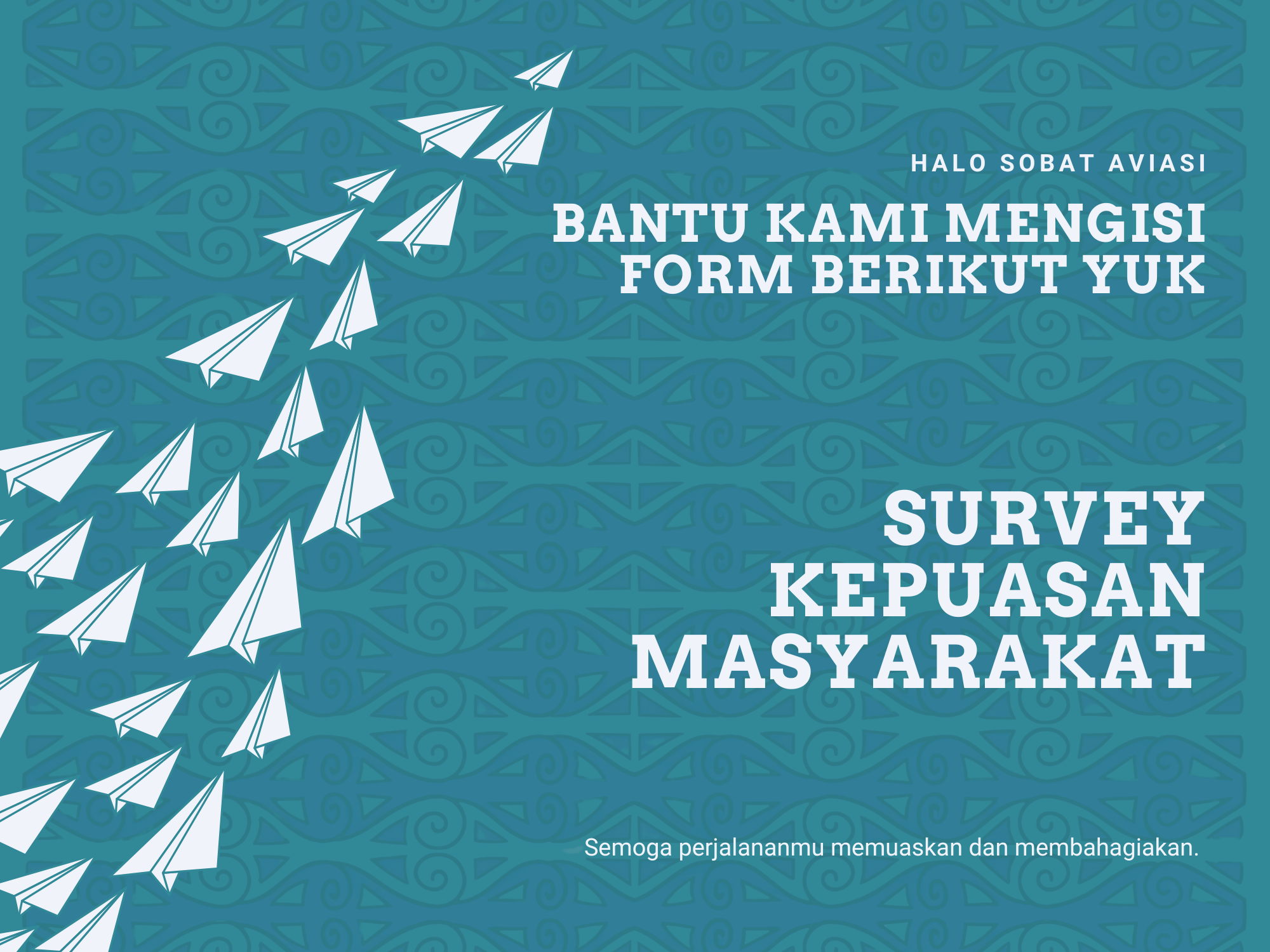 HALO SOBAT AVIASI

BANTU KAMI MENGISI FORM BERIKUT YUK

SURVEY KEPUASAN MASYARAKAT

Semoga perjalananmu memuaskan dan membahagiakan.